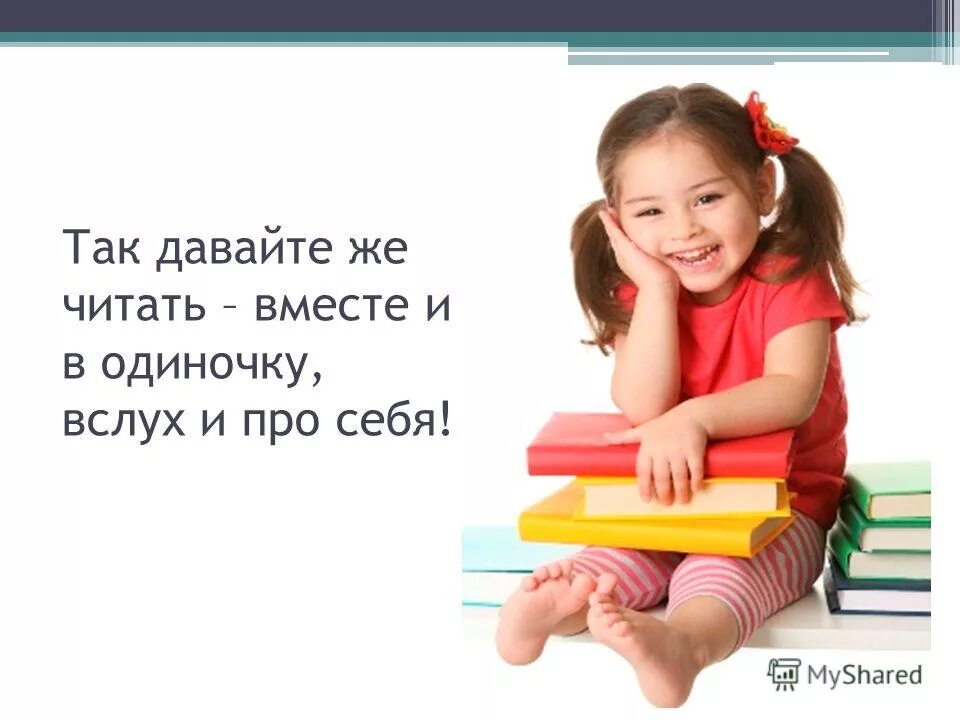 Так давайте же читать – вместе и в одиночку, вслух и про себя!

MyShared